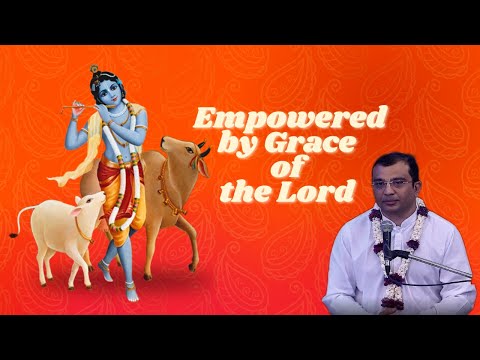 Empowered by Grace of the Lord